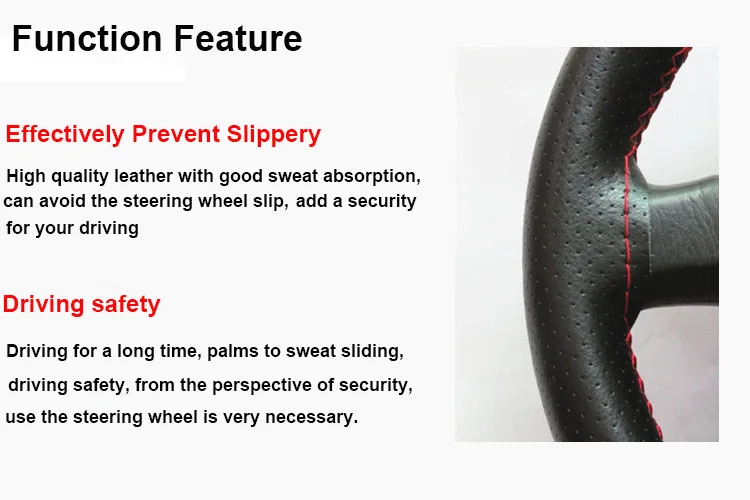 Function Feature

Effectively Prevent Slippery

High quality leather with good sweat absorption, can avoid the steering wheel slip, add a security for your driving

Driving safety

Driving for a long time, palms to sweat sliding, driving safety, from the perspective of security, use the steering wheel is very necessary.